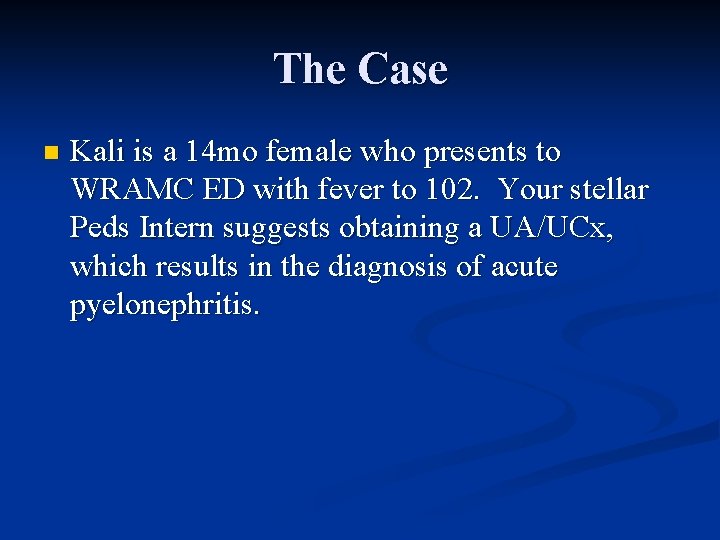 The Case

Kali is a 14mo female who presents to WRAMC ED with fever to 102. Your stellar Peds Intern suggests obtaining a UA/UCx, which results in the diagnosis of acute pyelonephritis.